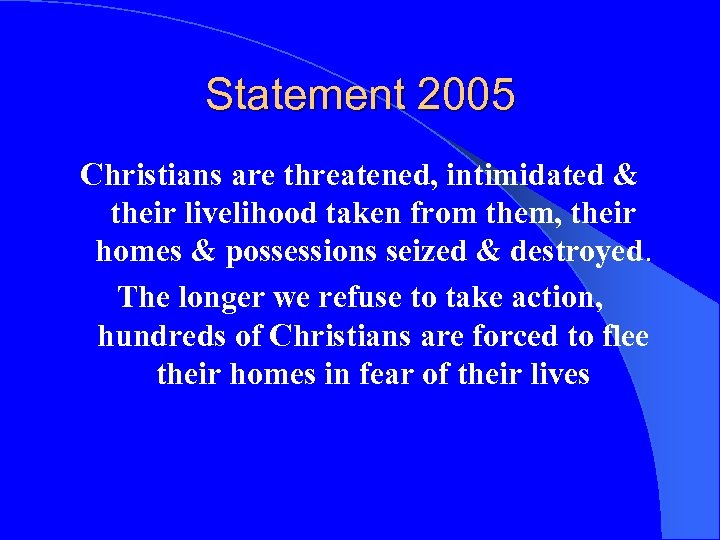 Statement 2005

Christians are threatened, intimidated & their livelihood taken from them, their homes & possessions seized & destroyed.

The longer we refuse to take action, hundreds of Christians are forced to flee their homes in fear of their lives